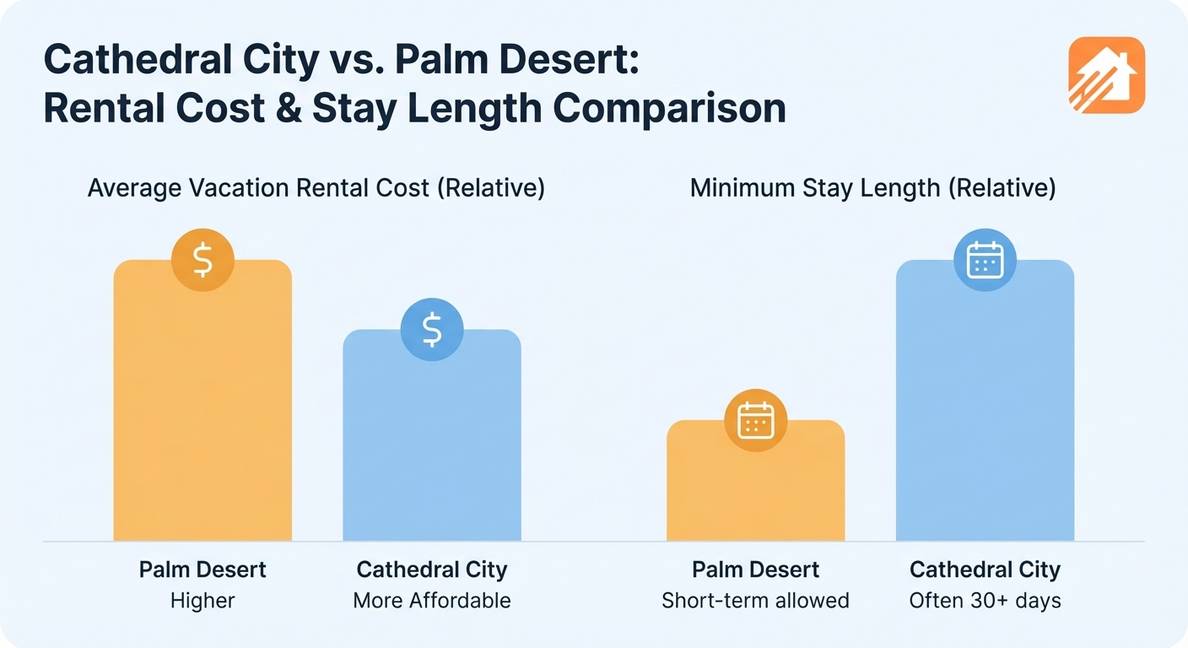 Cathedral City vs. Palm Desert: Rental Cost & Stay Length Comparison

Average Vacation Rental Cost (Relative)

$

$

Palm Desert
Higher

Cathedral City
More Affordable

Minimum Stay Length (Relative)

Palm Desert
Short-term allowed

Cathedral City
Often 30+ days